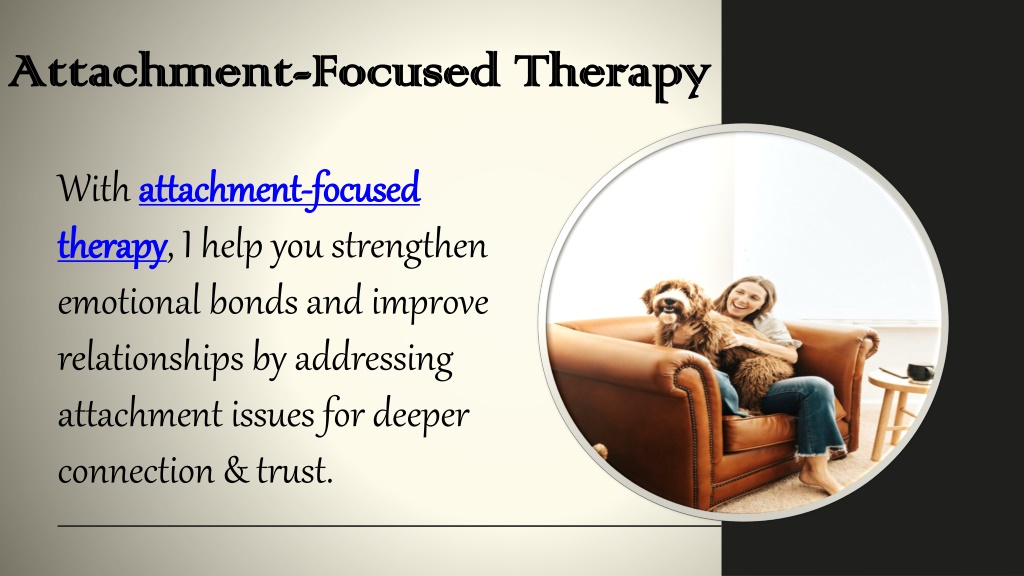 Attachment-Focused Therapy

With attachment-focused therapy, I help you strengthen emotional bonds and improve relationships by addressing attachment issues for deeper connection & trust.